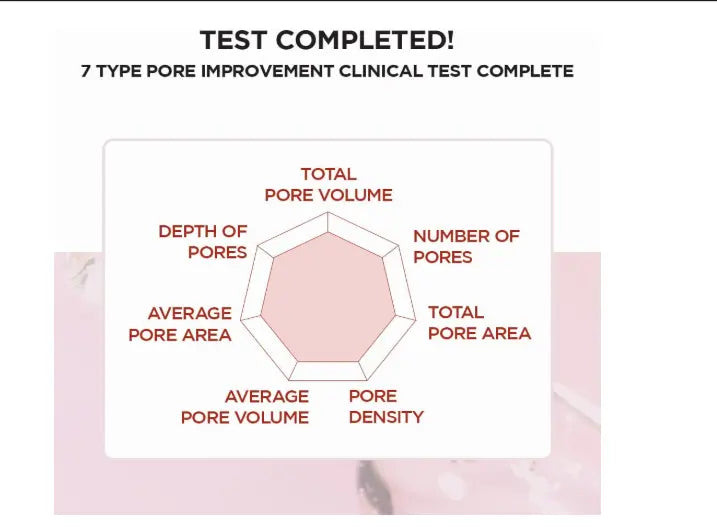 TEST COMPLETED!
7 TYPE PORE IMPROVEMENT CLINICAL TEST COMPLETE

TOTAL PORE VOLUME

NUMBER OF PORES

TOTAL PORE AREA

PORE DENSITY

AVERAGE PORE VOLUME

AVERAGE PORE AREA

DEPTH OF PORES